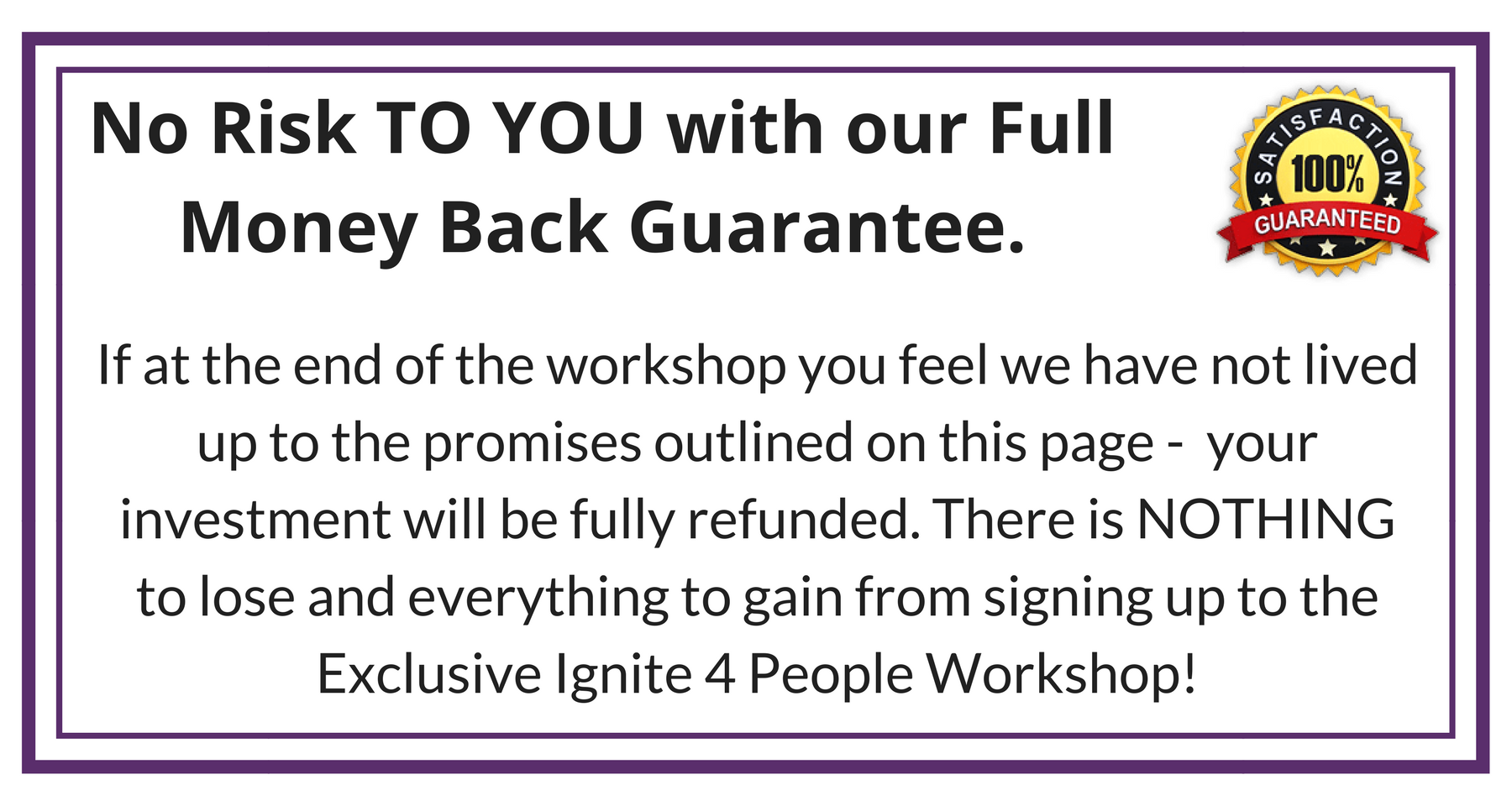 No Risk TO YOU with our Full Money Back Guarantee.

SATISFACTION
100%
GUARANTEED

If at the end of the workshop you feel we have not lived up to the promises outlined on this page -  your investment will be fully refunded. There is NOTHING to lose and everything to gain from signing up to the Exclusive Ignite 4 People Workshop!